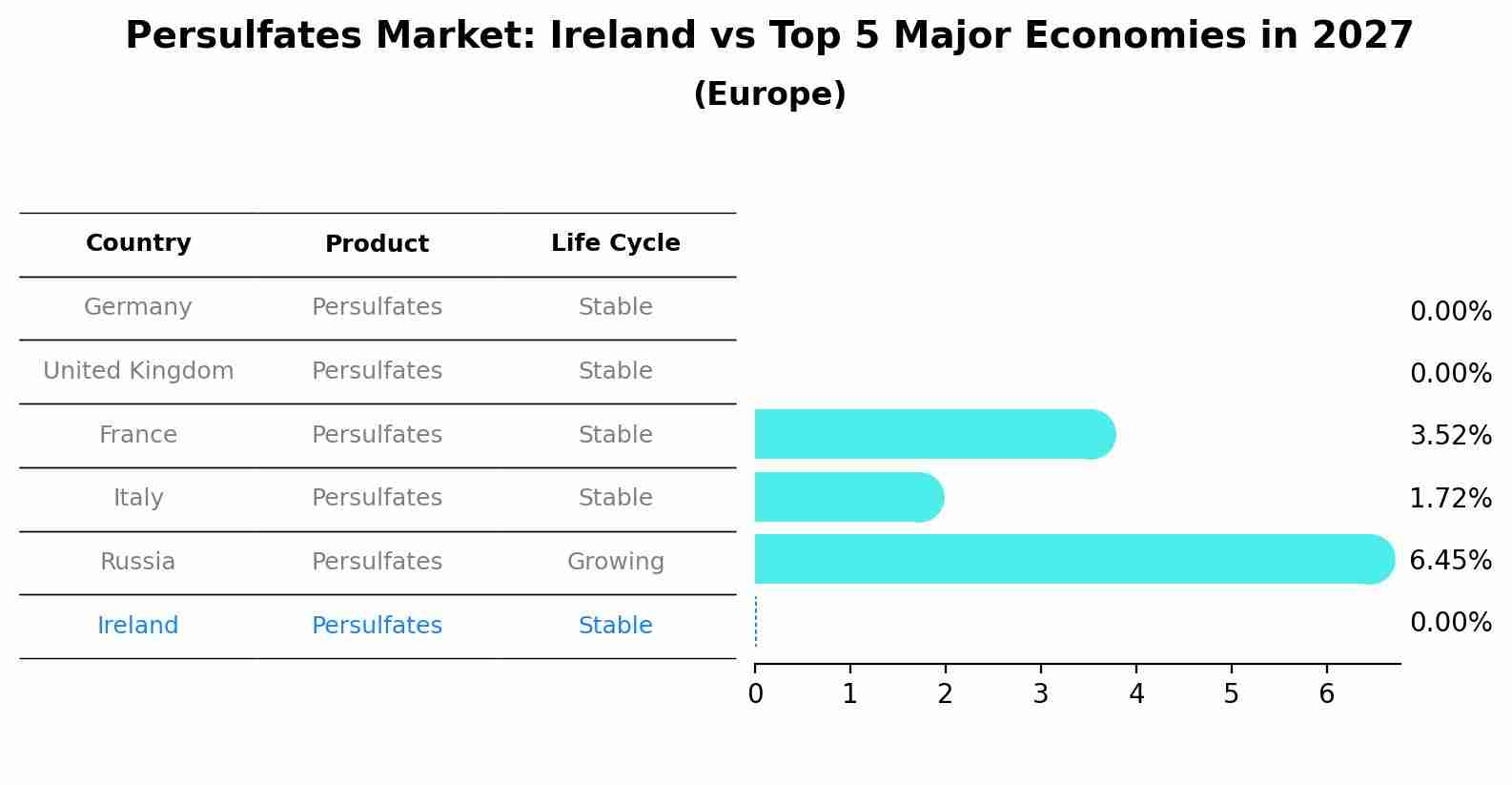 Persulfates Market: Ireland vs Top 5 Major Economies in 2027

(Europe)

| Country | Product | Life Cycle |
|---|---|---|
| Germany | Persulfates | Stable |
| United Kingdom | Persulfates | Stable |
| France | Persulfates | Stable |
| Italy | Persulfates | Stable |
| Russia | Persulfates | Growing |
| Ireland | Persulfates | Stable |

0.00%
0.00%
3.52%
1.72%
6.45%
0.00%

0 1 2 3 4 5 6